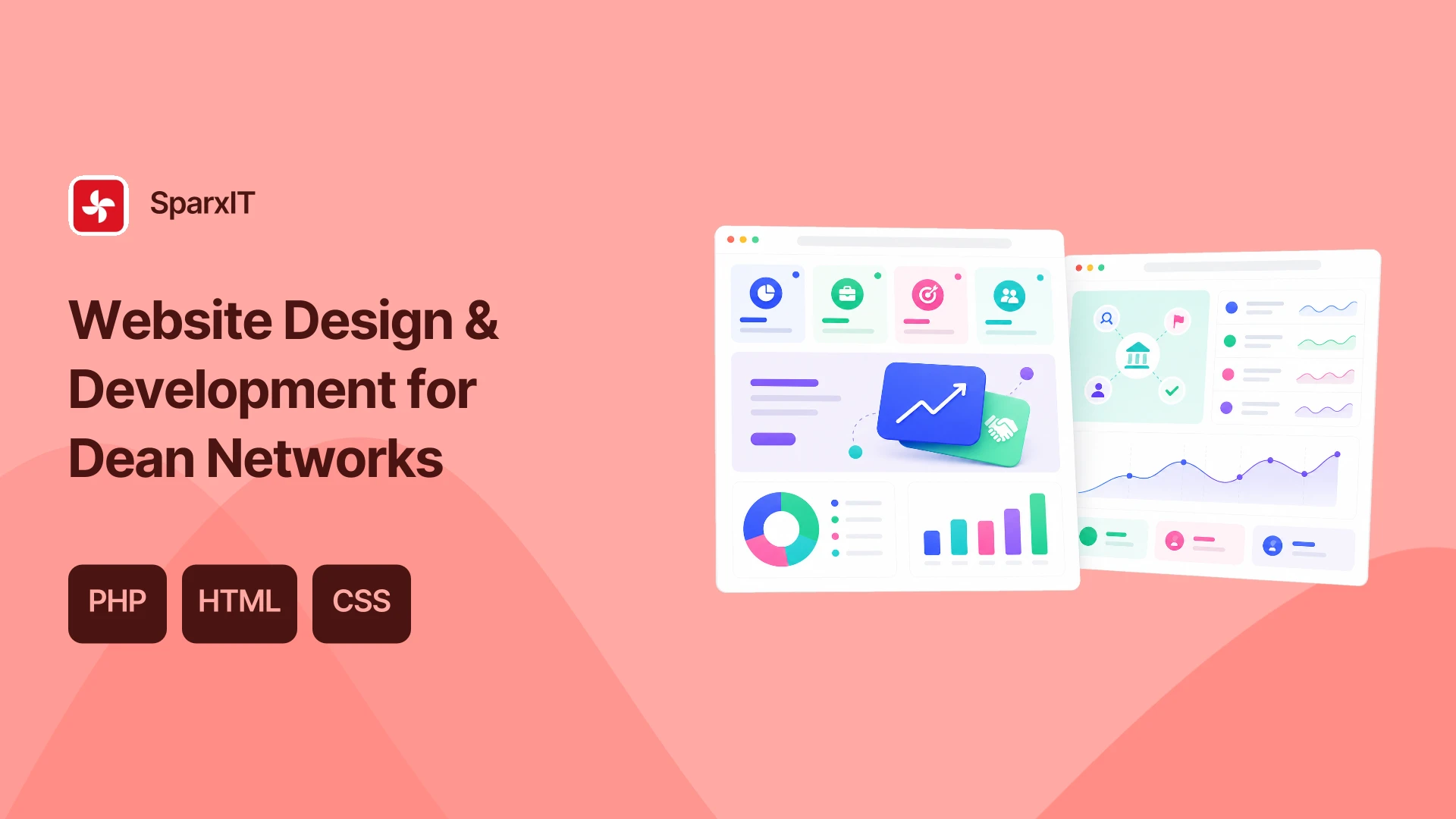 SparxIT

Website Design & Development for Dean Networks

PHP HTML CSS